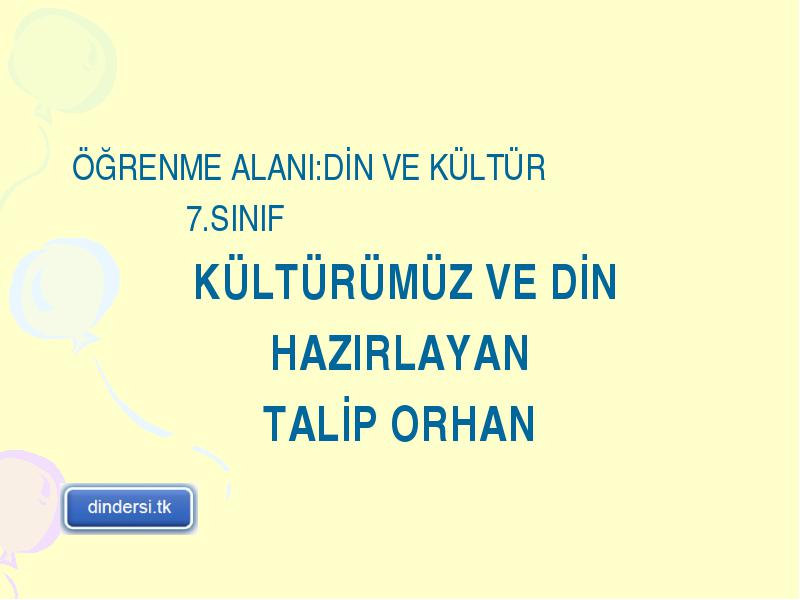 ÖĞRENME ALANI:DİN VE KÜLTÜR
7.SINIF

KÜLTÜRÜMÜZ VE DİN

HAZIRLAYAN

TALİP ORHAN

dindersi.tk